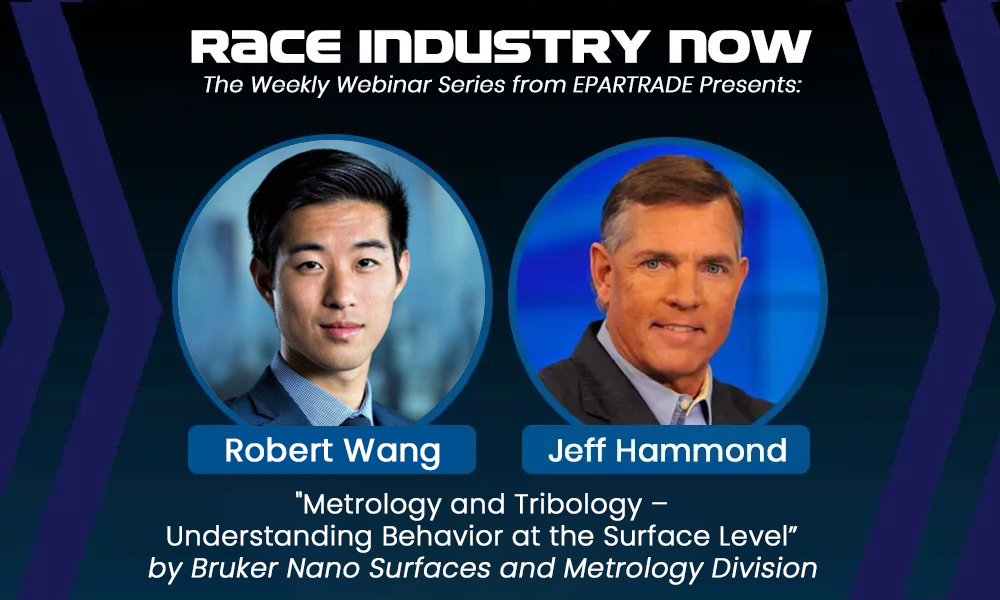 RACE INDUSTRY NOW
The Weekly Webinar Series from EPARTRADE Presents:

Robert Wang

Jeff Hammond

"Metrology and Tribology – Understanding Behavior at the Surface Level"
by Bruker Nano Surfaces and Metrology Division